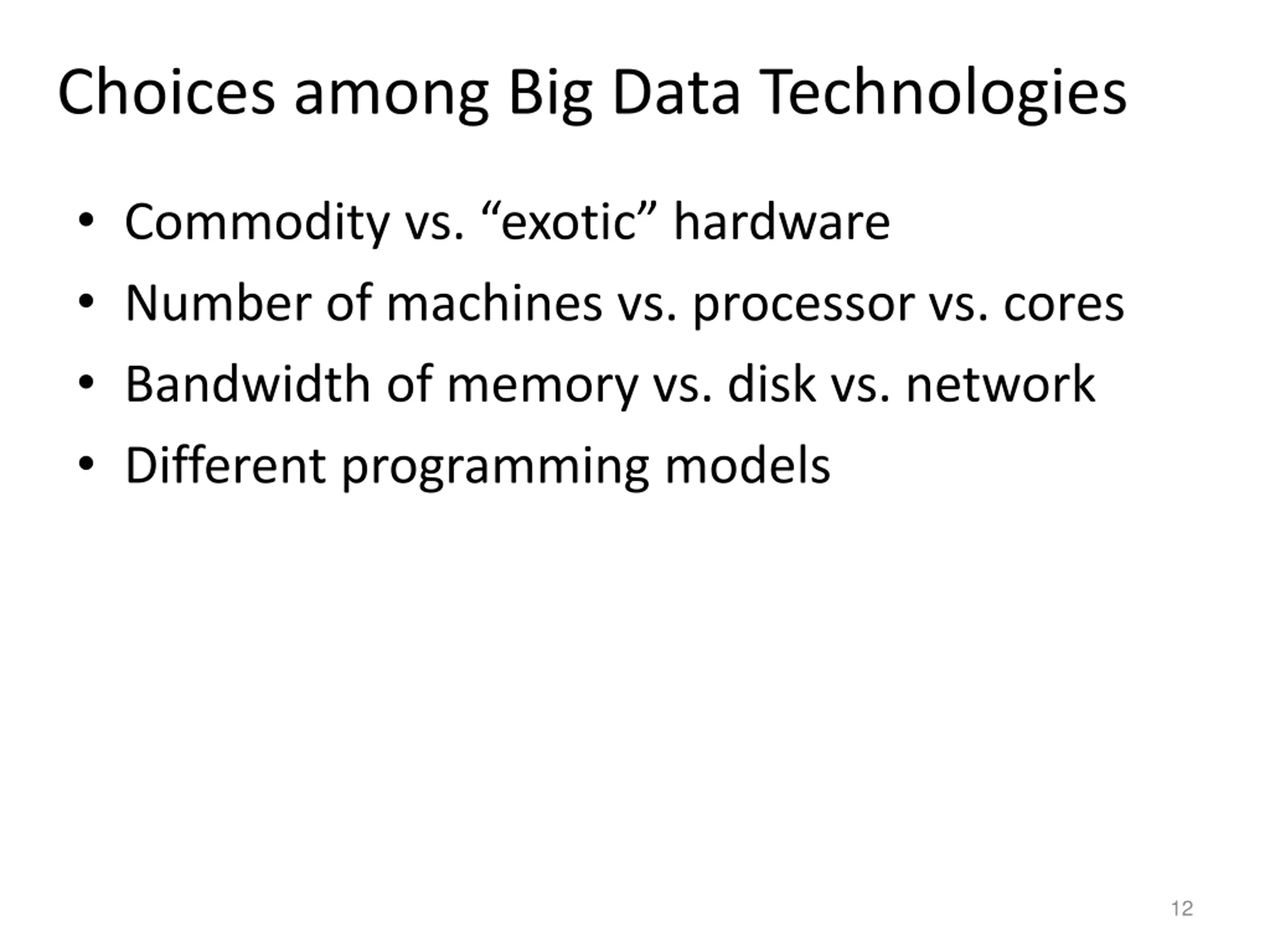 Choices among Big Data Technologies

• Commodity vs. “exotic” hardware
• Number of machines vs. processor vs. cores
• Bandwidth of memory vs. disk vs. network
• Different programming models

12